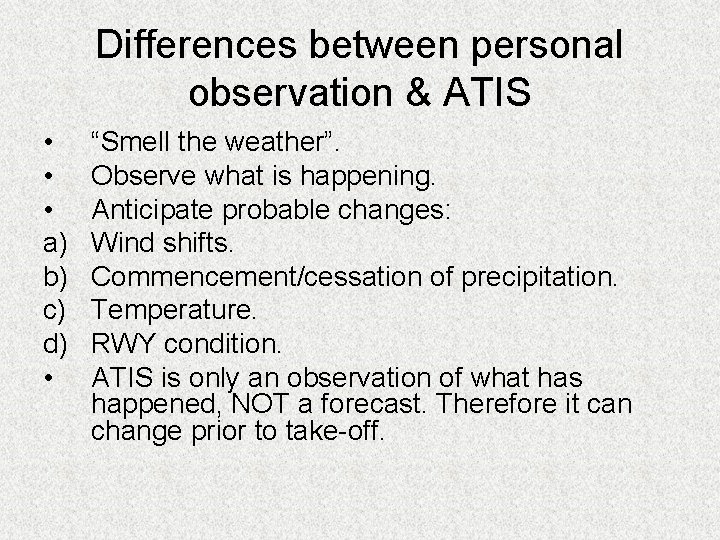 Differences between personal observation & ATIS

• “Smell the weather”.
• Observe what is happening.
• Anticipate probable changes:
a) Wind shifts.
b) Commencement/cessation of precipitation.
c) Temperature.
d) RWY condition.
• ATIS is only an observation of what has happened, NOT a forecast. Therefore it can change prior to take-off.